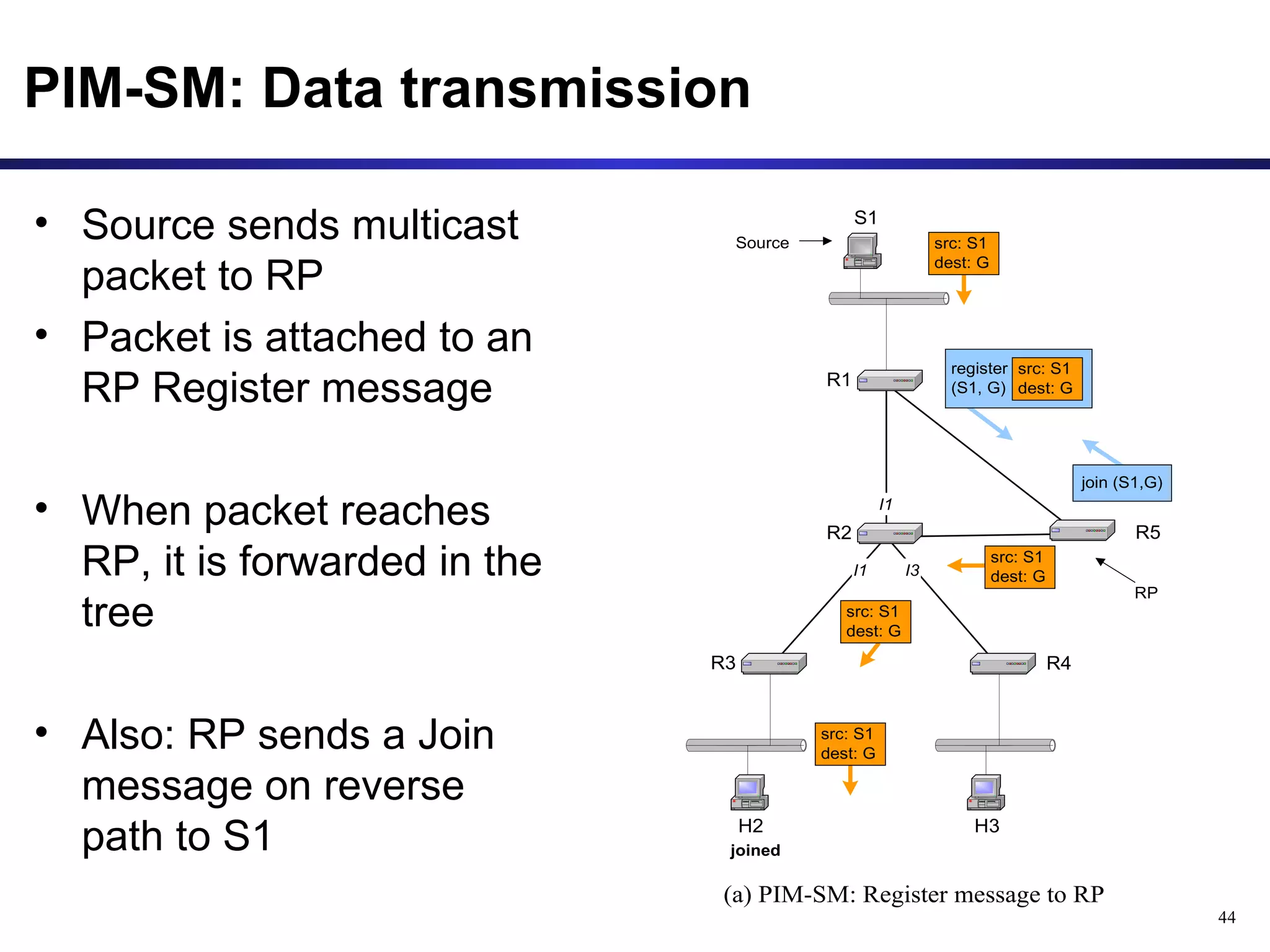 PIM-SM: Data transmission

• Source sends multicast packet to RP
• Packet is attached to an RP Register message

• When packet reaches RP, it is forwarded in the tree

• Also: RP sends a Join message on reverse path to S1

S1
Source
src: S1
dest: G
R1
register
(S1, G)
src: S1
dest: G
join (S1,G)
I1
R2
R5
I1
I3
src: S1
dest: G
RP
src: S1
dest: G
R3
R4
src: S1
dest: G
H2
joined
H3

(a) PIM-SM: Register message to RP

44